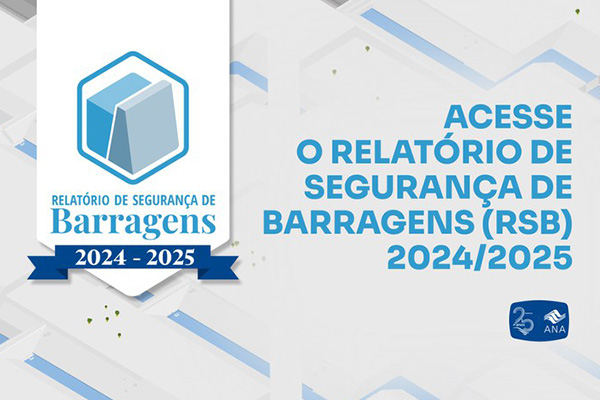 RELATÓRIO DE SEGURANÇA DE
Barragens
2024 - 2025

ACESSE
O RELATÓRIO DE
SEGURANÇA DE
BARRAGENS (RSB)
2024/2025

25 ANOS
ANA